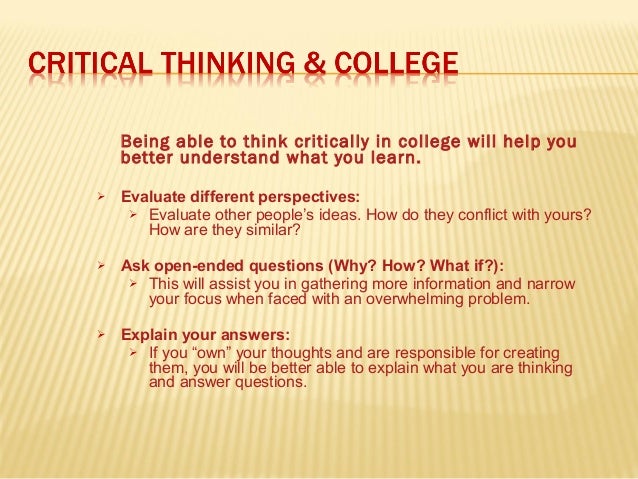 CRITICAL THINKING & COLLEGE

Being able to think critically in college will help you better understand what you learn.

➢ Evaluate different perspectives:
➢ Evaluate other people's ideas. How do they conflict with yours? How are they similar?

➢ Ask open-ended questions (Why? How? What if?):
➢ This will assist you in gathering more information and narrow your focus when faced with an overwhelming problem.

➢ Explain your answers:
➢ If you "own" your thoughts and are responsible for creating them, you will be better able to explain what you are thinking and answer questions.